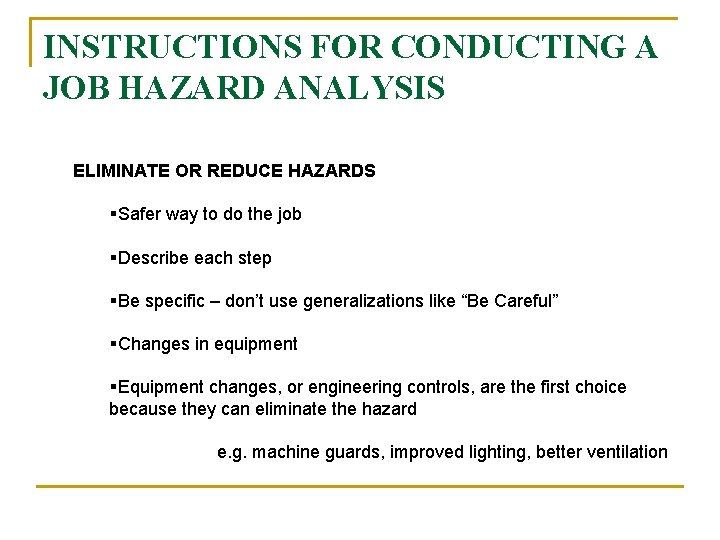 INSTRUCTIONS FOR CONDUCTING A JOB HAZARD ANALYSIS

ELIMINATE OR REDUCE HAZARDS

▪Safer way to do the job

▪Describe each step

▪Be specific – don't use generalizations like "Be Careful"

▪Changes in equipment

▪Equipment changes, or engineering controls, are the first choice because they can eliminate the hazard

e.g. machine guards, improved lighting, better ventilation